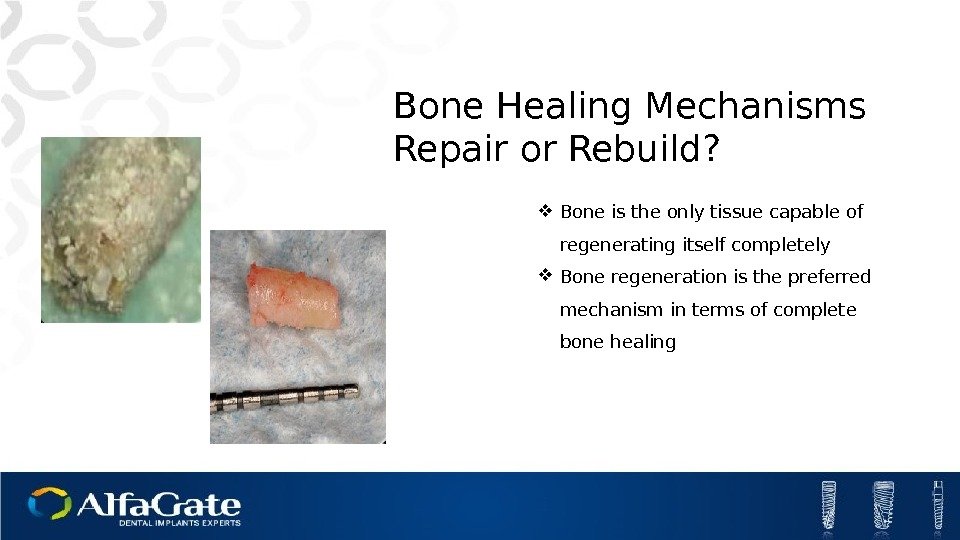 Bone Healing Mechanisms
Repair or Rebuild?

❖ Bone is the only tissue capable of regenerating itself completely

❖ Bone regeneration is the preferred mechanism in terms of complete bone healing

AlfaGate
DENTAL IMPLANTS EXPERTS